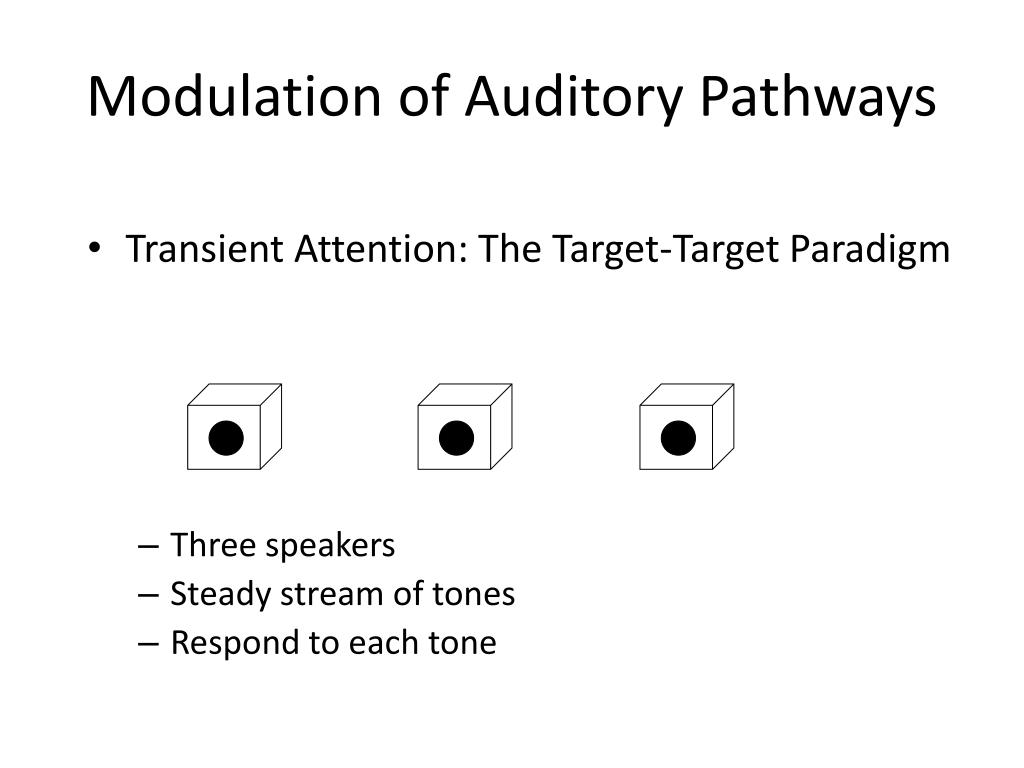 Modulation of Auditory Pathways

• Transient Attention: The Target-Target Paradigm

– Three speakers
– Steady stream of tones
– Respond to each tone